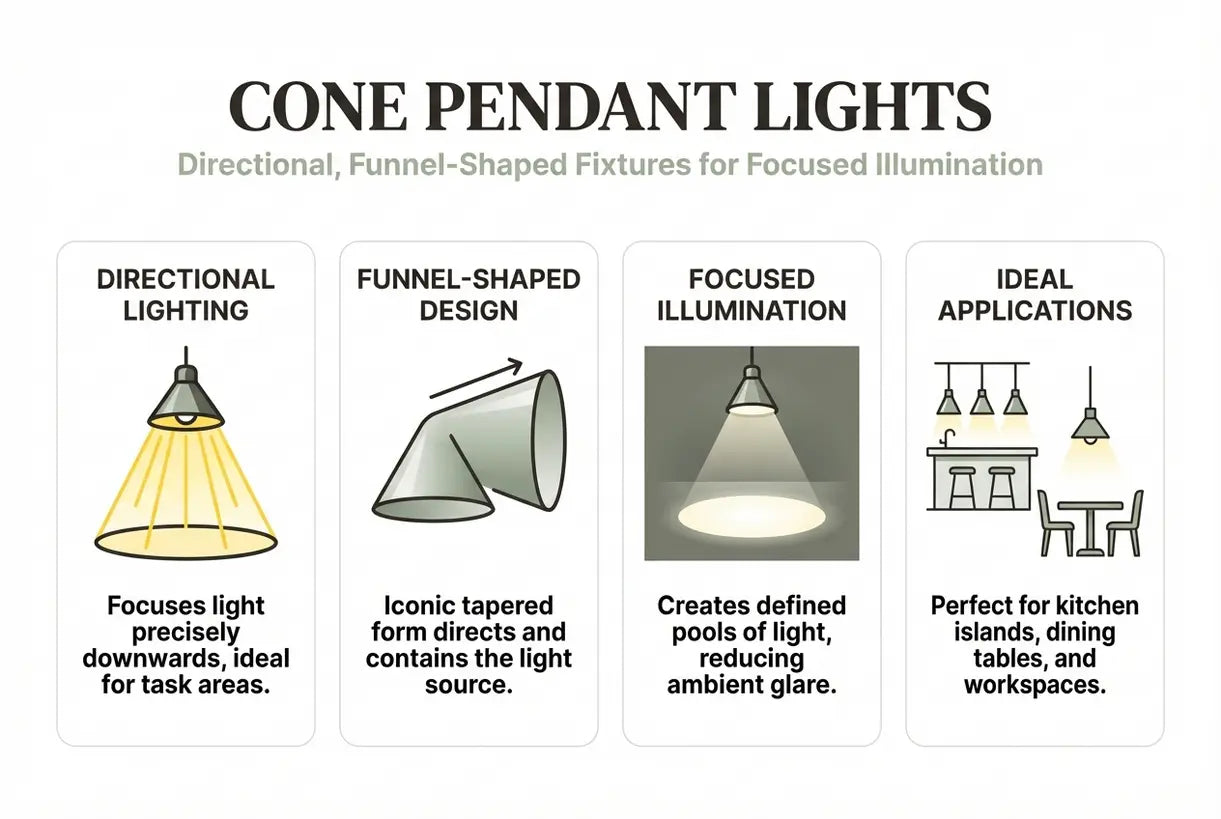 CONE PENDANT LIGHTS

Directional, Funnel-Shaped Fixtures for Focused Illumination

DIRECTIONAL LIGHTING

Focuses light precisely downwards, ideal for task areas.

FUNNEL-SHAPED DESIGN

Iconic tapered form directs and contains the light source.

FOCUSED ILLUMINATION

Creates defined pools of light, reducing ambient glare.

IDEAL APPLICATIONS

Perfect for kitchen islands, dining tables, and workspaces.